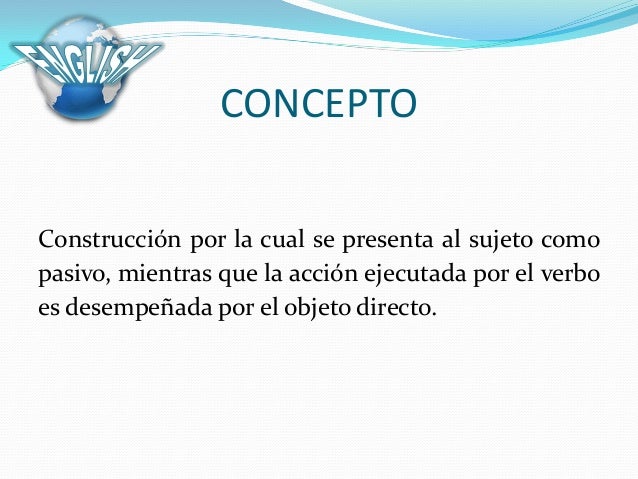 ENGLISH

CONCEPTO

Construcción por la cual se presenta al sujeto como pasivo, mientras que la acción ejecutada por el verbo es desempeñada por el objeto directo.